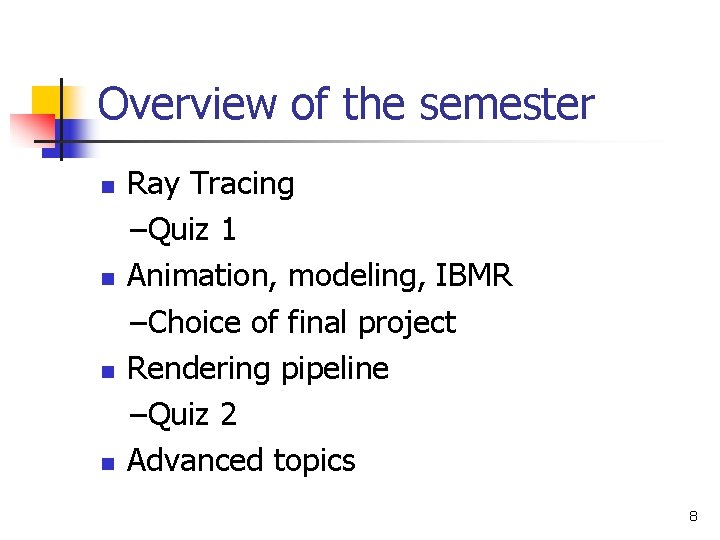 Overview of the semester

- Ray Tracing
  –Quiz 1
- Animation, modeling, IBMR
  –Choice of final project
- Rendering pipeline
  –Quiz 2
- Advanced topics

8